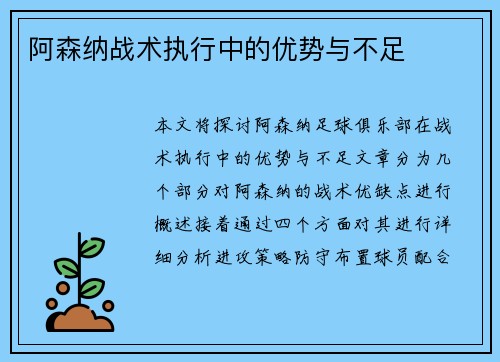 阿森纳战术执行中的优势与不足

本文将探讨阿森纳足球俱乐部在战术执行中的优势与不足文章分为几个部分对阿森纳的战术优缺点进行概述接着通过四个方面对其进行详细分析进攻策略防守布置球员配合